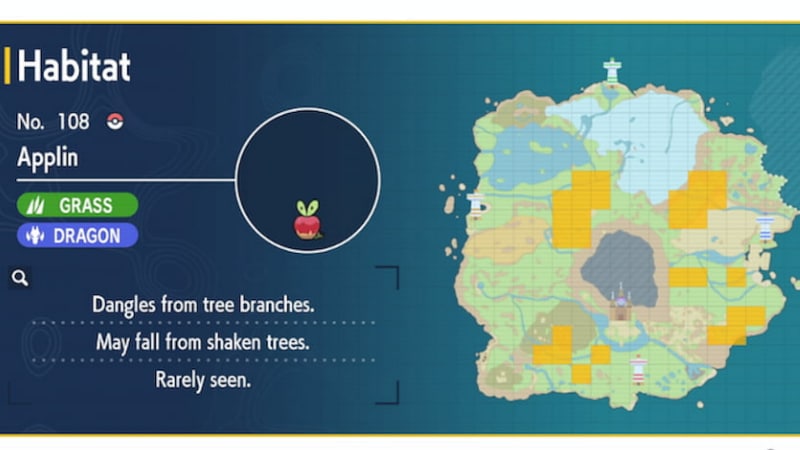 Habitat

No. 108

Applin

GRASS

DRAGON

Dangles from tree branches.

May fall from shaken trees.

Rarely seen.